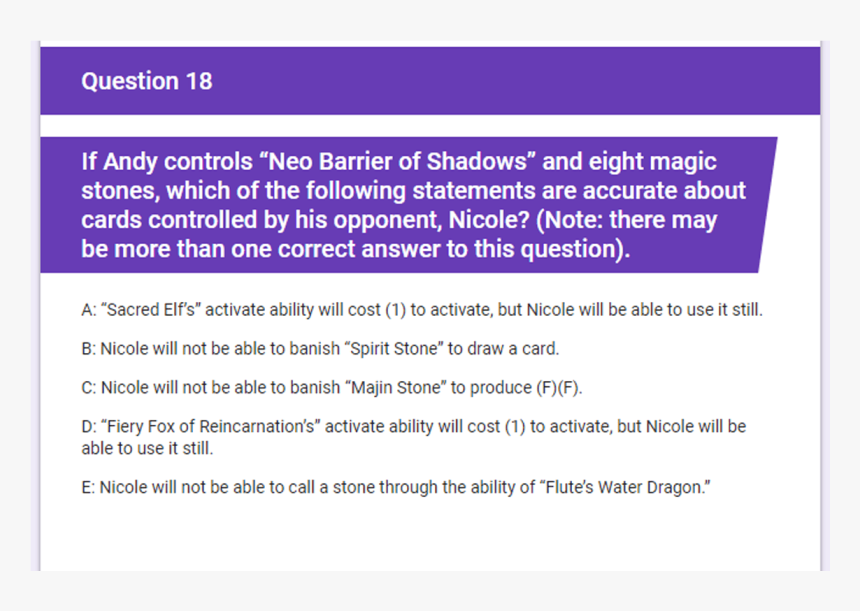 Question 18

If Andy controls “Neo Barrier of Shadows” and eight magic stones, which of the following statements are accurate about cards controlled by his opponent, Nicole? (Note: there may be more than one correct answer to this question).

A: “Sacred Elf’s” activate ability will cost (1) to activate, but Nicole will be able to use it still.

B: Nicole will not be able to banish “Spirit Stone” to draw a card.

C: Nicole will not be able to banish “Majin Stone” to produce (F)(F).

D: “Fiery Fox of Reincarnation’s” activate ability will cost (1) to activate, but Nicole will be able to use it still.

E: Nicole will not be able to call a stone through the ability of “Flute’s Water Dragon.”